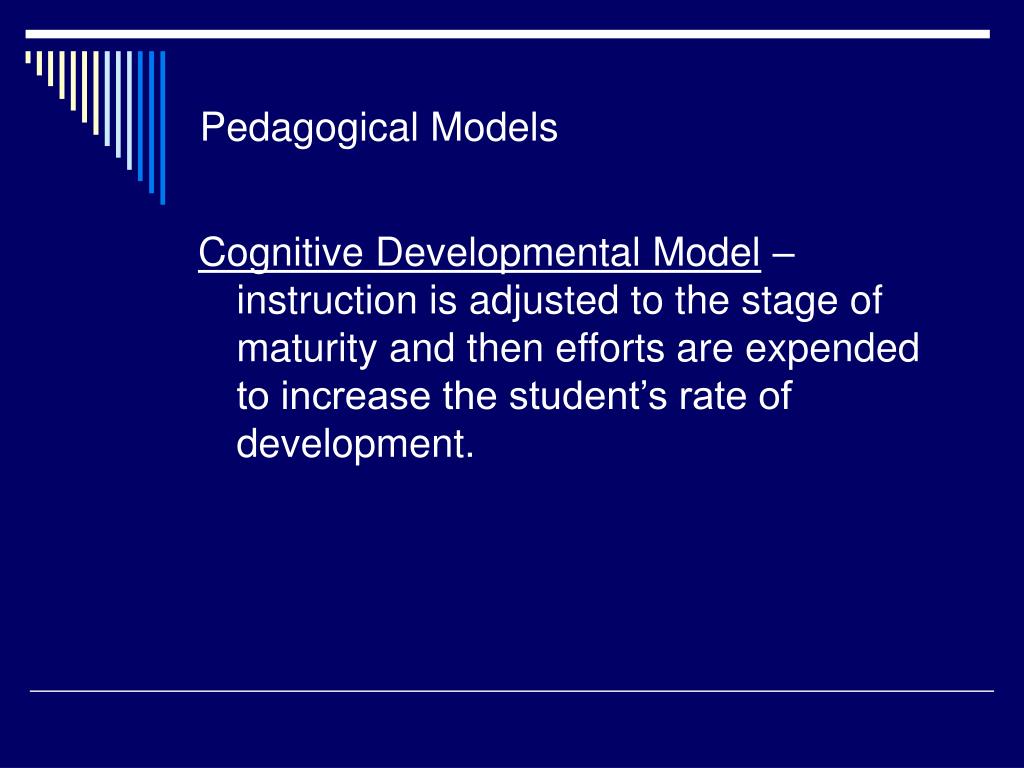 Pedagogical Models

Cognitive Developmental Model – instruction is adjusted to the stage of maturity and then efforts are expended to increase the student’s rate of development.